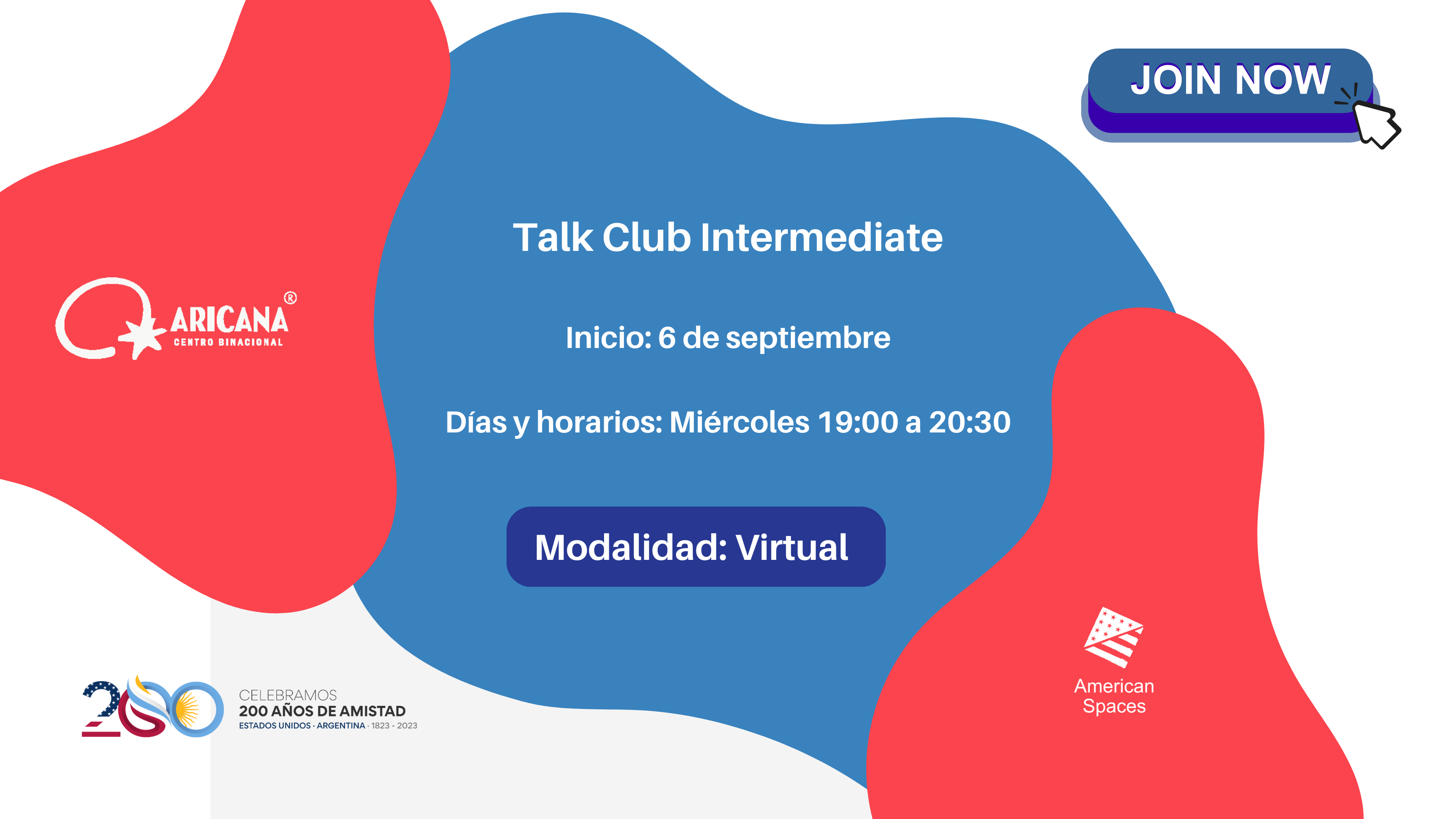 JOIN NOW

ARICANA®
CENTRO BINACIONAL

Talk Club Intermediate

Inicio: 6 de septiembre

Días y horarios: Miércoles 19:00 a 20:30

Modalidad: Virtual

200
CELEBRAMOS
200 AÑOS DE AMISTAD
ESTADOS UNIDOS · ARGENTINA · 1823 - 2023

American Spaces